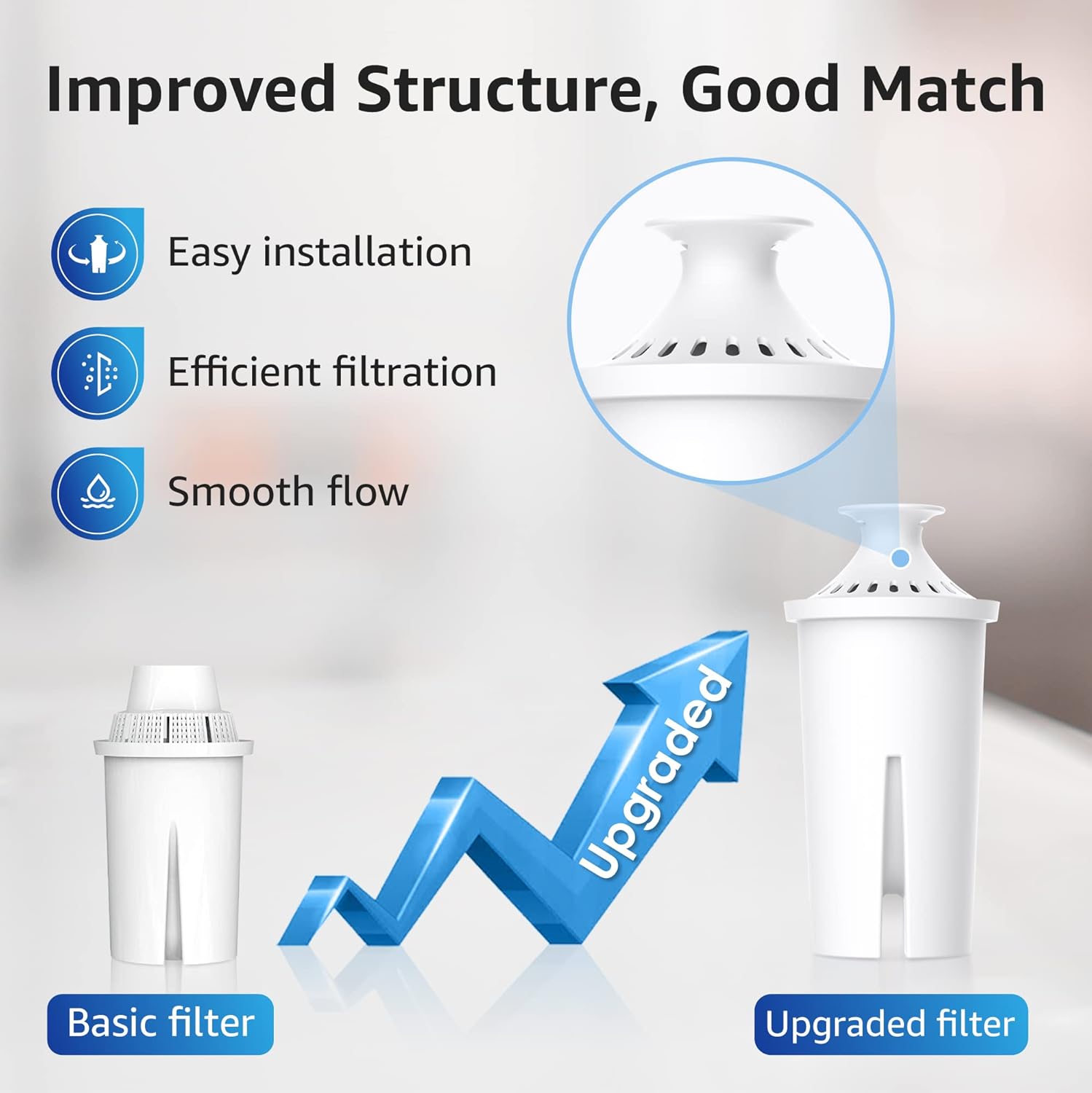 Improved Structure, Good Match

Easy installation

Efficient filtration

Smooth flow

Upgraded

Basic filter

Upgraded filter